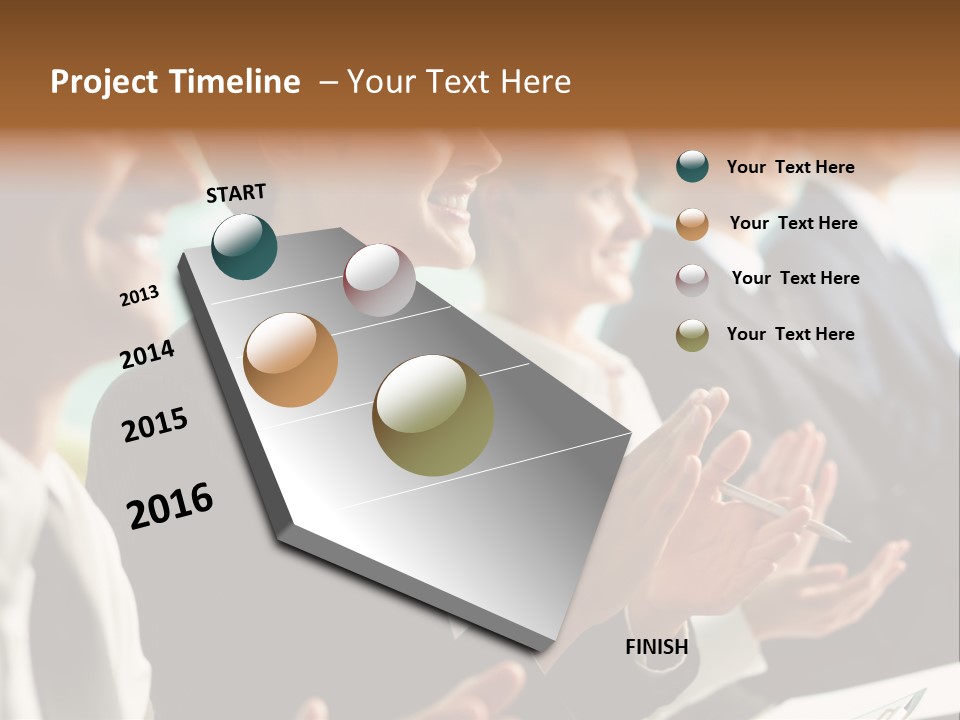 Project Timeline – Your Text Here

START

2013

2014

2015

2016

FINISH

Your Text Here

Your Text Here

Your Text Here

Your Text Here